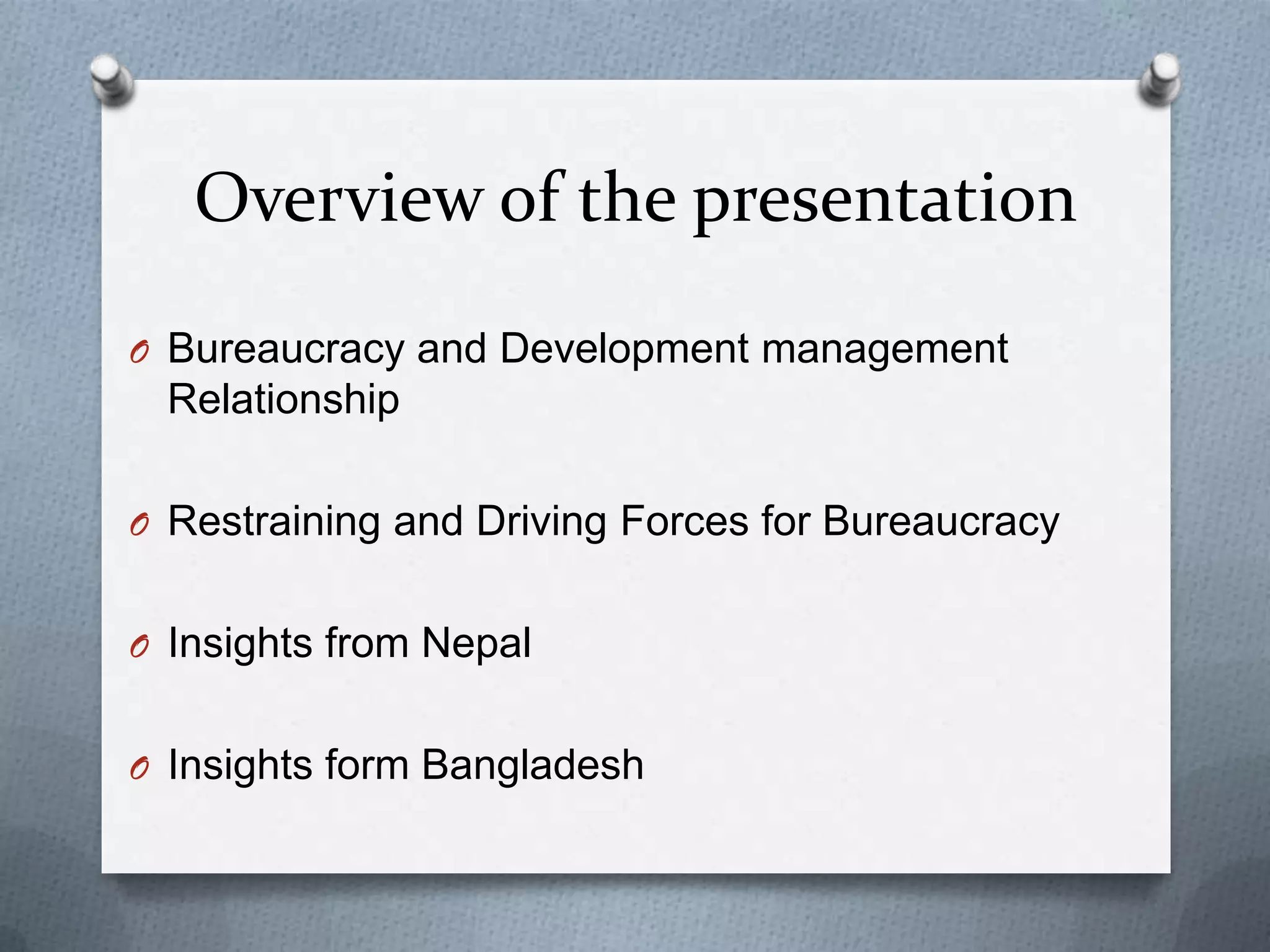 Overview of the presentation

O Bureaucracy and Development management Relationship

O Restraining and Driving Forces for Bureaucracy

O Insights from Nepal

O Insights form Bangladesh